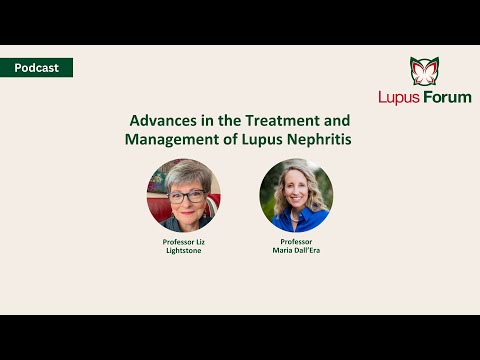 Podcast

Lupus Forum

Advances in the Treatment and Management of Lupus Nephritis

Professor Liz Lightstone

Professor Maria Dall'Era